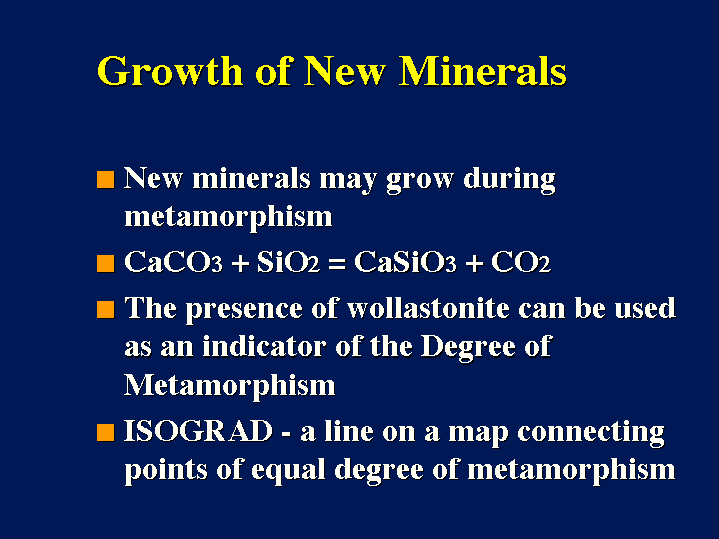 Growth of New Minerals

New minerals may grow during metamorphism

$CaCO_3 + SiO_2 = CaSiO_3 + CO_2$

The presence of wollastonite can be used as an indicator of the Degree of Metamorphism

ISOGRAD - a line on a map connecting points of equal degree of metamorphism